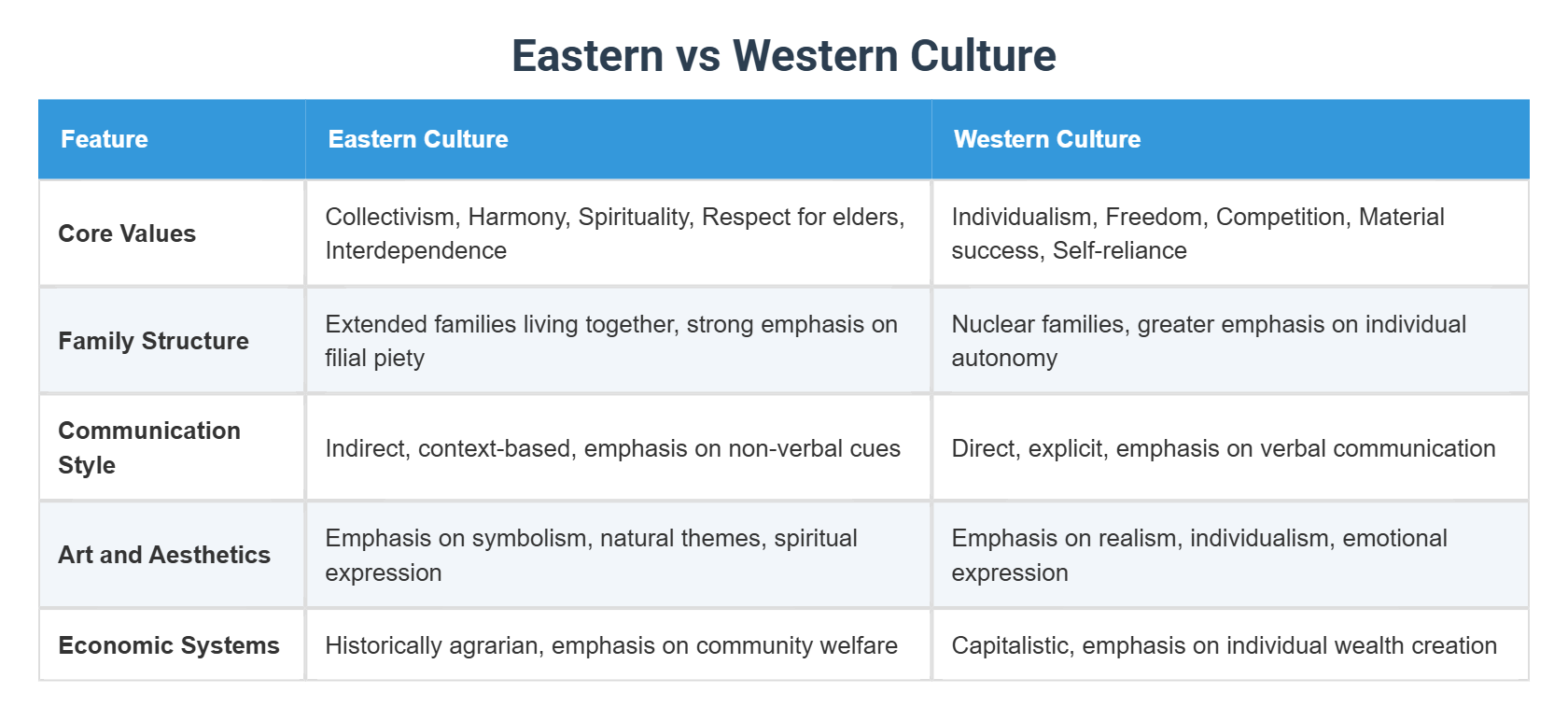 Eastern vs Western Culture

| Feature | Eastern Culture | Western Culture |
|---|---|---|
| Core Values | Collectivism, Harmony, Spirituality, Respect for elders, Interdependence | Individualism, Freedom, Competition, Material success, Self-reliance |
| Family Structure | Extended families living together, strong emphasis on filial piety | Nuclear families, greater emphasis on individual autonomy |
| Communication Style | Indirect, context-based, emphasis on non-verbal cues | Direct, explicit, emphasis on verbal communication |
| Art and Aesthetics | Emphasis on symbolism, natural themes, spiritual expression | Emphasis on realism, individualism, emotional expression |
| Economic Systems | Historically agrarian, emphasis on community welfare | Capitalistic, emphasis on individual wealth creation |